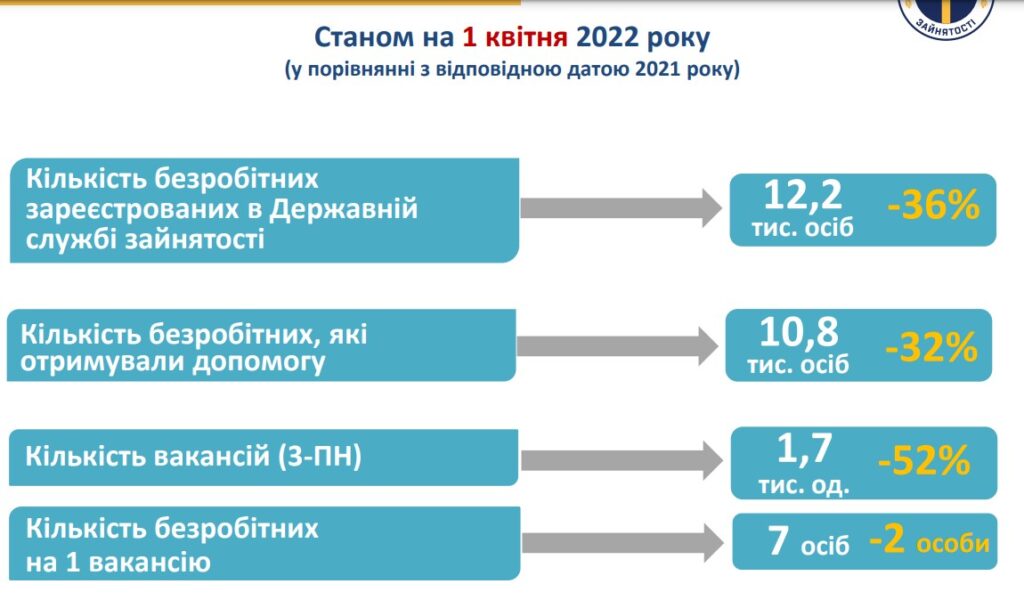 ЗАЙНЯТОСТІ

Станом на 1 квітня 2022 року
(у порівнянні з відповідною датою 2021 року)

Кількість безробітних зареєстрованих в Державній службі зайнятості

12,2 тис. осіб -36%

Кількість безробітних, які отримували допомогу

10,8 тис. осіб -32%

Кількість вакансій (3-ПН)

1,7 тис. од. -52%

Кількість безробітних на 1 вакансію

7 осіб -2 особи